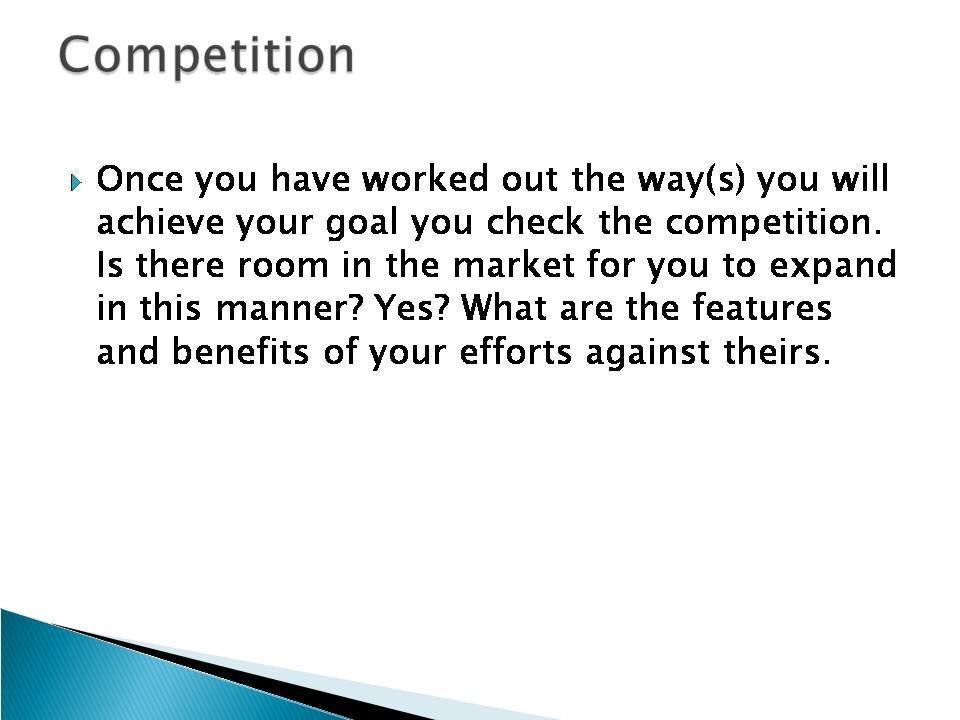 Competition

Once you have worked out the way(s) you will achieve your goal you check the competition. Is there room in the market for you to expand in this manner? Yes? What are the features and benefits of your efforts against theirs.